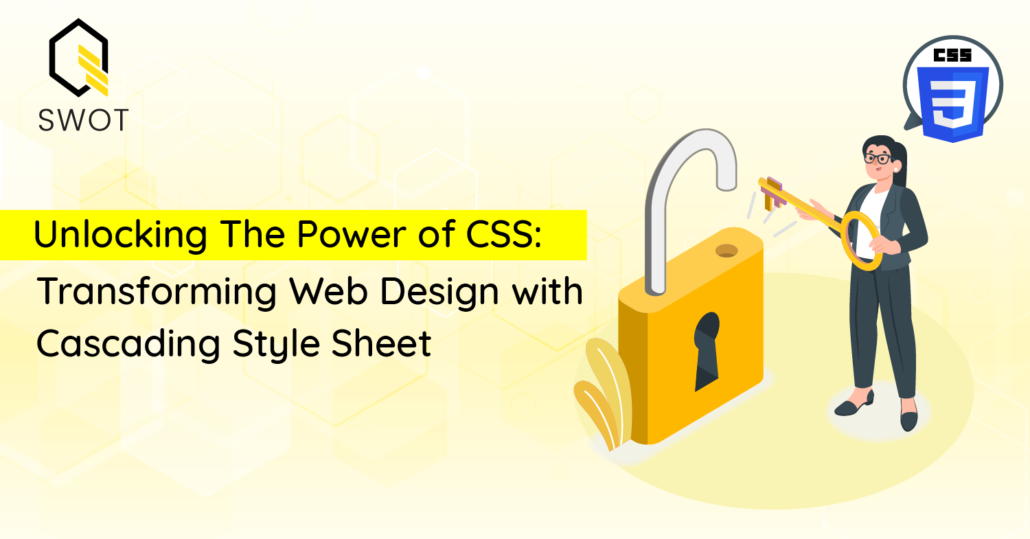 SWOT

CSS
3

Unlocking The Power of CSS:
Transforming Web Design with Cascading Style Sheet